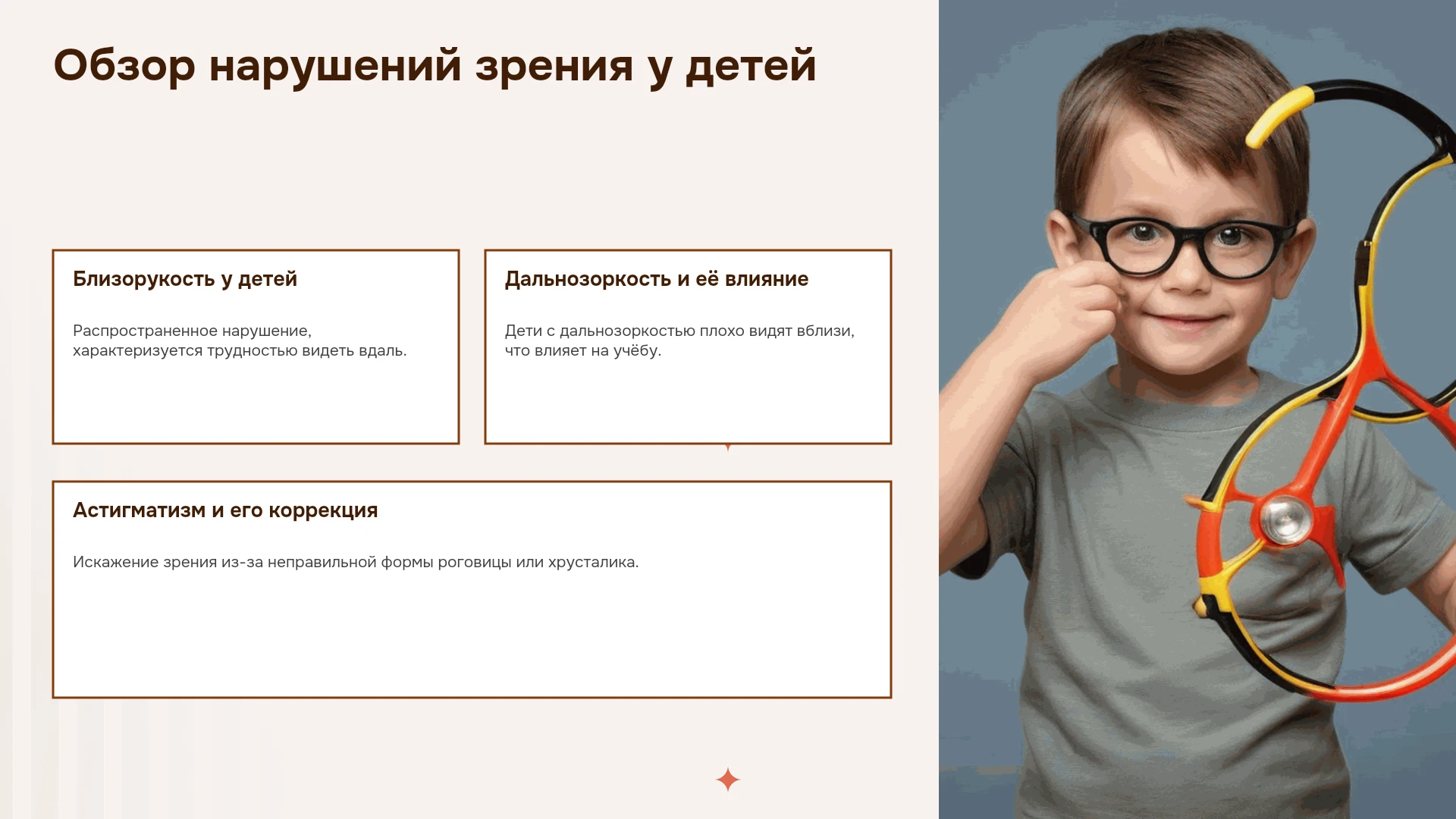 Обзор нарушений зрения у детей

Близорукость у детей

Распространенное нарушение, характеризуется трудностью видеть вдаль.

Дальнозоркость и её влияние

Дети с дальнозоркостью плохо видят вблизи, что влияет на учёбу.

Астигматизм и его коррекция

Искажение зрения из-за неправильной формы роговицы или хрусталика.